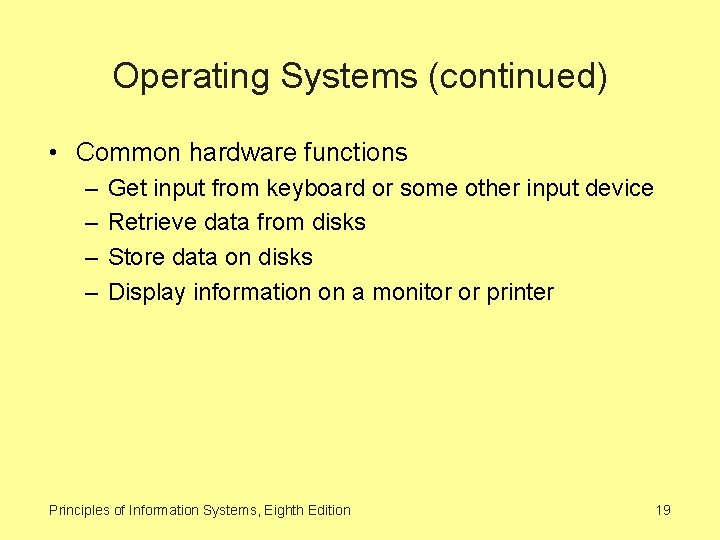 Operating Systems (continued)

• Common hardware functions
  – Get input from keyboard or some other input device
  – Retrieve data from disks
  – Store data on disks
  – Display information on a monitor or printer

Principles of Information Systems, Eighth Edition

19